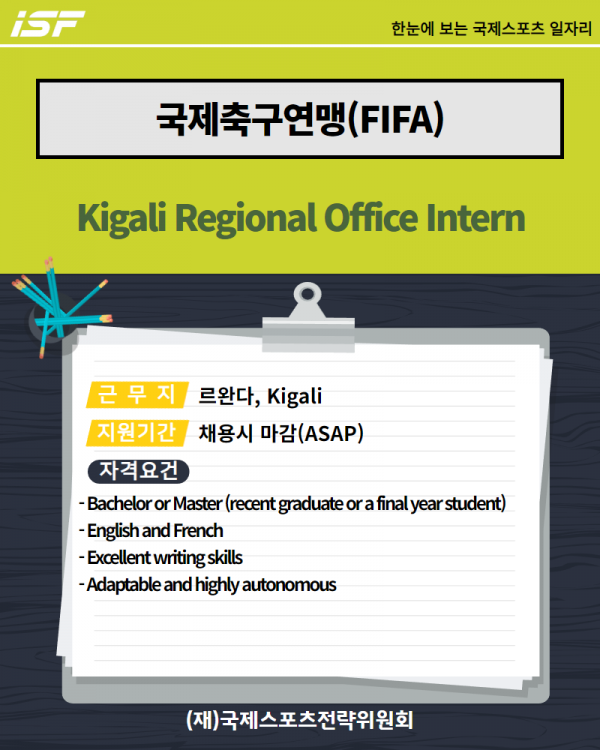 iSF

한눈에 보는 국제스포츠 일자리

국제축구연맹(FIFA)

Kigali Regional Office Intern

근 무 지 르완다, Kigali

지원기간 채용시 마감(ASAP)

자격요건

- Bachelor or Master (recent graduate or a final year student)
- English and French
- Excellent writing skills
- Adaptable and highly autonomous

(재)국제스포츠전략위원회